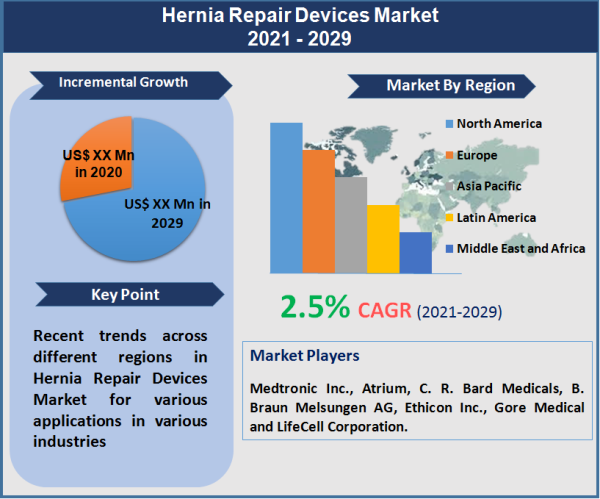 Hernia Repair Devices Market
2021 - 2029

Incremental Growth

US$ XX Mn in 2020

US$ XX Mn in 2029

Key Point

Recent trends across different regions in Hernia Repair Devices Market for various applications in various industries

Market By Region

North America
Europe
Asia Pacific
Latin America
Middle East and Africa

2.5% CAGR (2021-2029)

Market Players

Medtronic Inc., Atrium, C. R. Bard Medicals, B. Braun Melsungen AG, Ethicon Inc., Gore Medical and LifeCell Corporation.